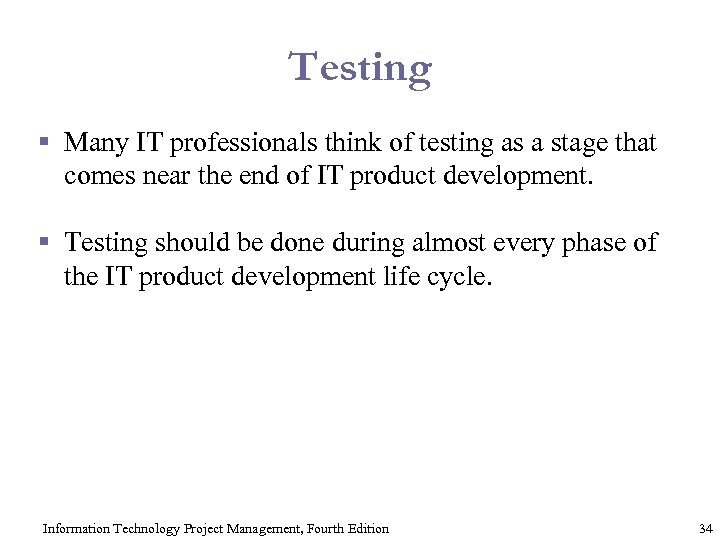 Testing

▪ Many IT professionals think of testing as a stage that comes near the end of IT product development.

▪ Testing should be done during almost every phase of the IT product development life cycle.

Information Technology Project Management, Fourth Edition

34